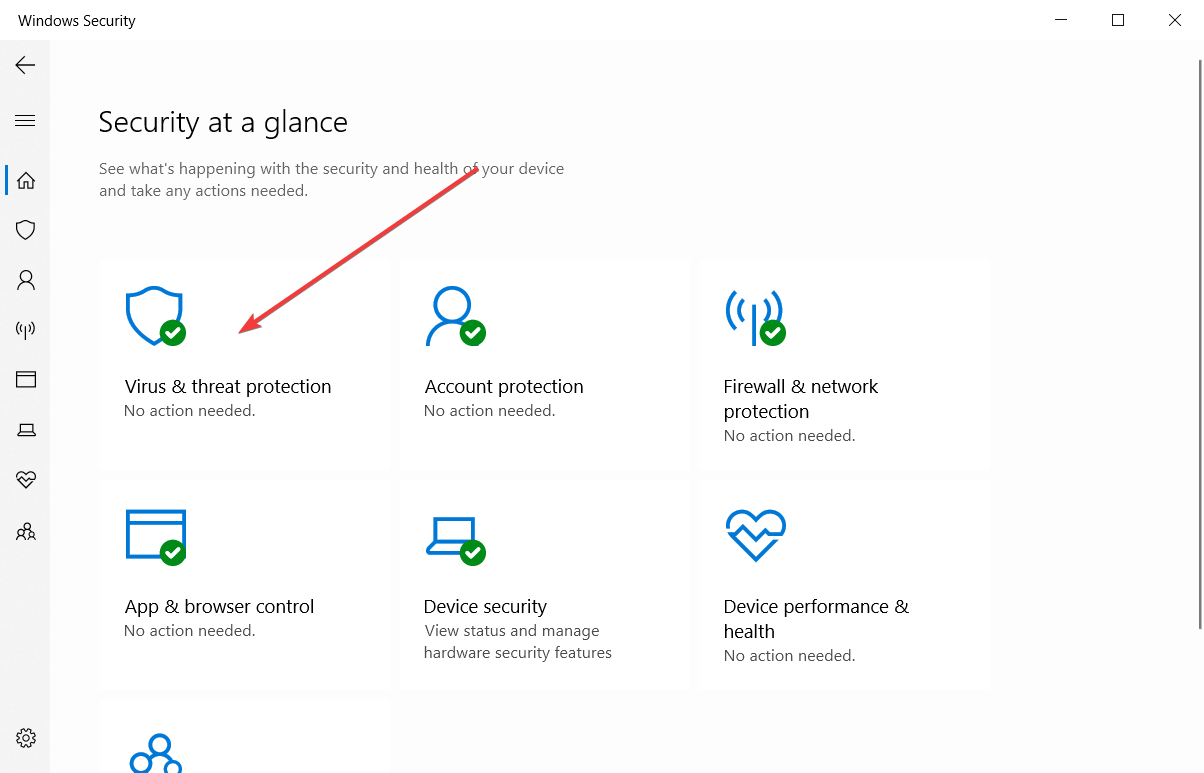 Windows Security

Security at a glance

See what's happening with the security and health of your device and take any actions needed.

Virus & threat protection
No action needed.

Account protection
No action needed.

Firewall & network protection
No action needed.

App & browser control
No action needed.

Device security
View status and manage hardware security features

Device performance & health
No action needed.